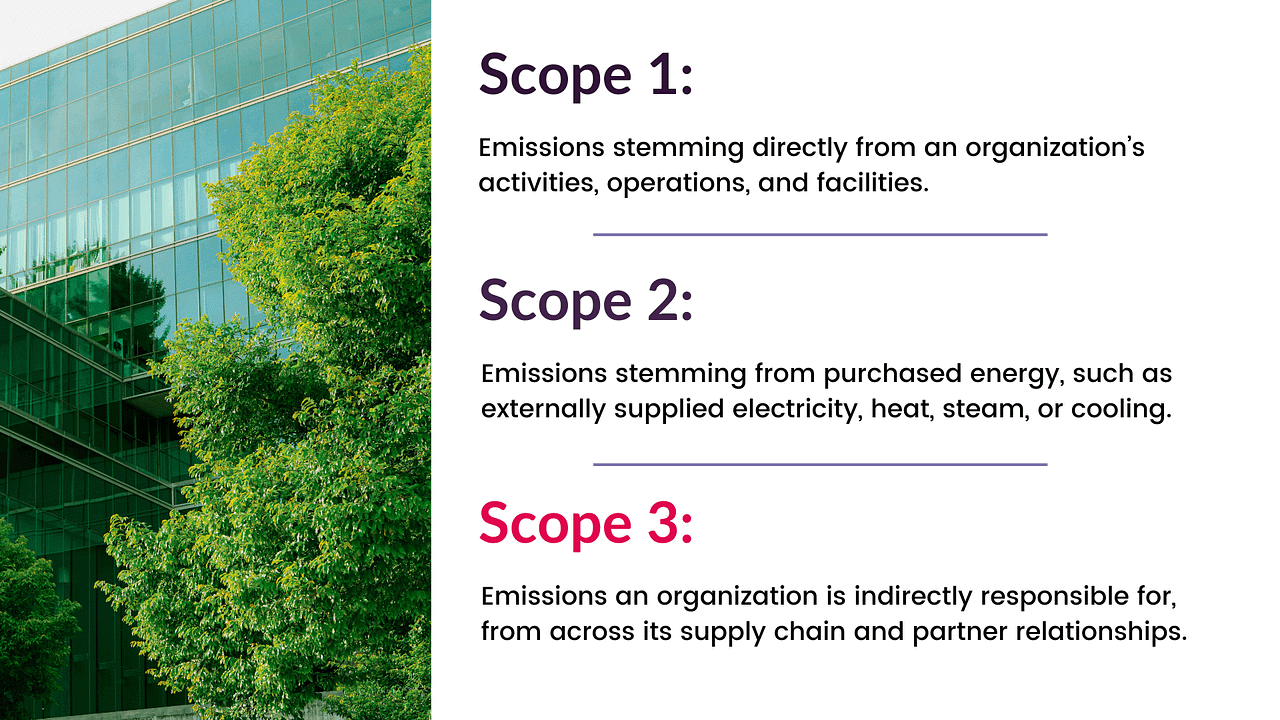 Scope 1:

Emissions stemming directly from an organization's activities, operations, and facilities.

Scope 2:

Emissions stemming from purchased energy, such as externally supplied electricity, heat, steam, or cooling.

Scope 3:

Emissions an organization is indirectly responsible for, from across its supply chain and partner relationships.